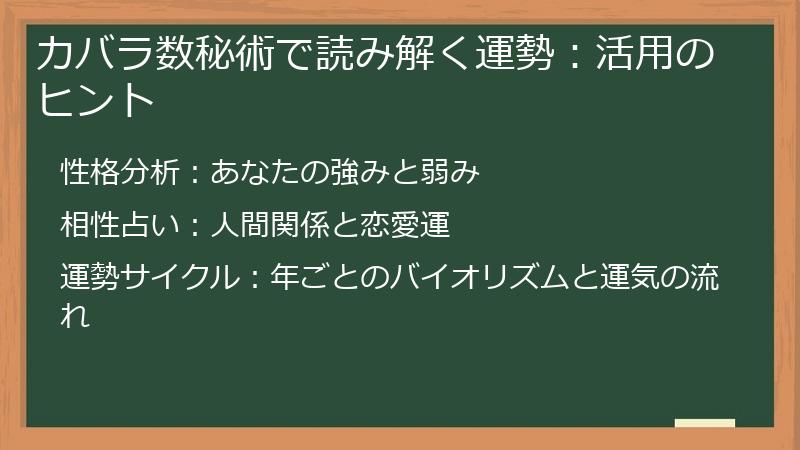 カバラ数秘術で読み解く運勢：活用のヒント

性格分析：あなたの強みと弱み

相性占い：人間関係と恋愛運

運勢サイクル：年ごとのバイオリズムと運気の流れ